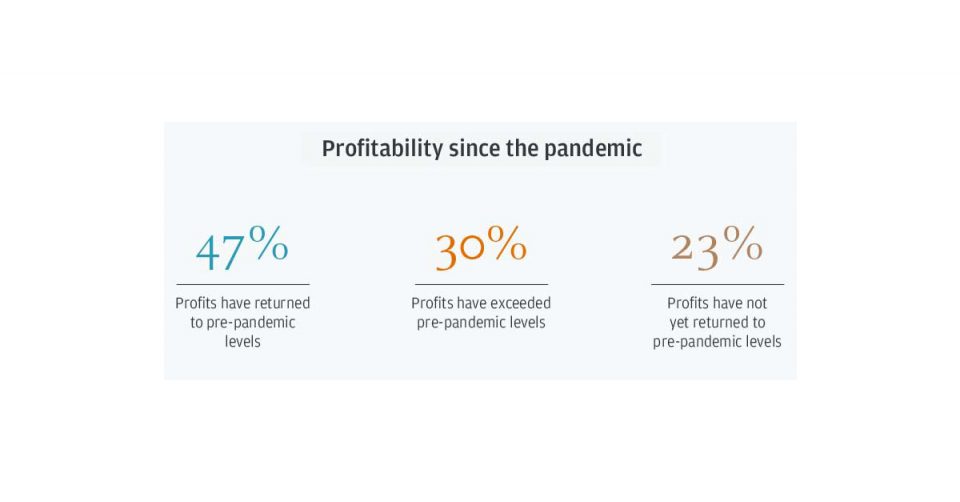 Profitability since the pandemic

47%

Profits have returned to pre-pandemic levels

30%

Profits have exceeded pre-pandemic levels

23%

Profits have not yet returned to pre-pandemic levels